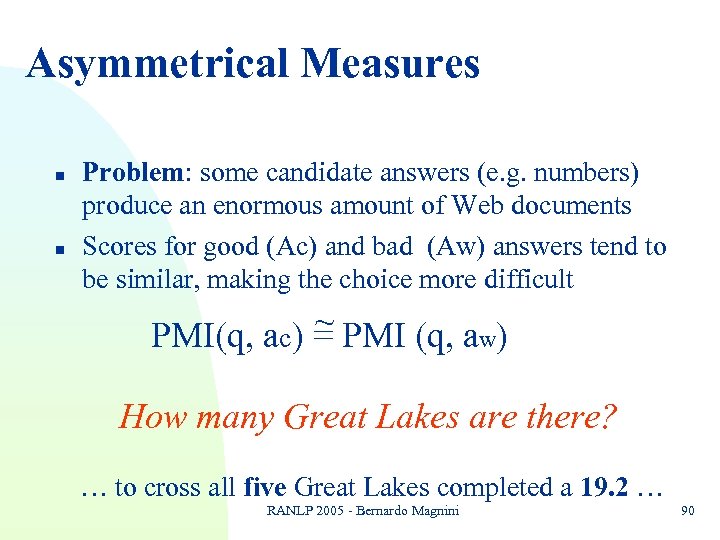 Asymmetrical Measures

- Problem: some candidate answers (e.g. numbers) produce an enormous amount of Web documents
- Scores for good (Ac) and bad (Aw) answers tend to be similar, making the choice more difficult

$PMI(q, a_c) \cong PMI (q, a_w)$

How many Great Lakes are there?

… to cross all five Great Lakes completed a 19.2 …

RANLP 2005 - Bernardo Magnini

90